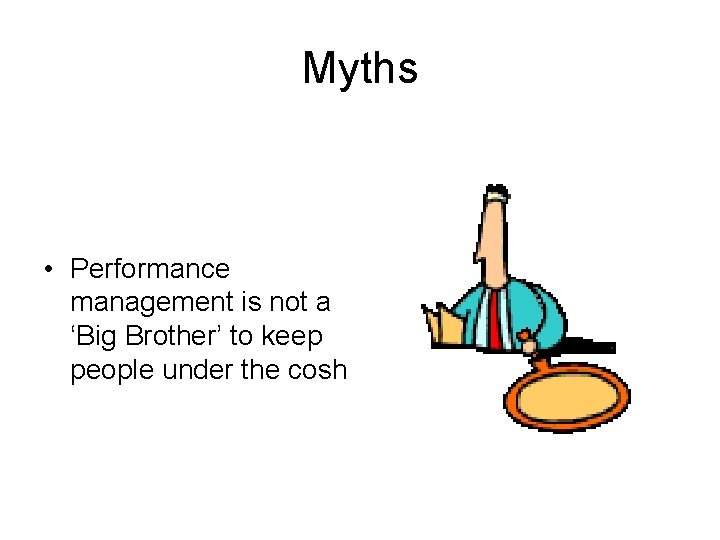 Myths

• Performance management is not a ‘Big Brother’ to keep people under the cosh